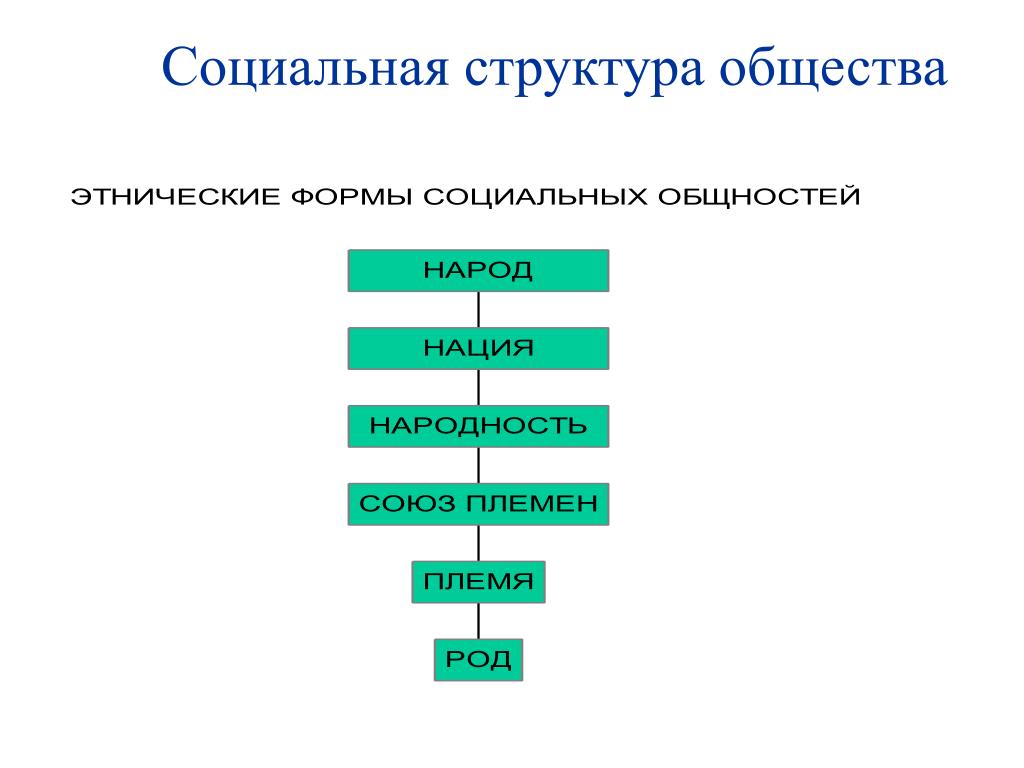 Социальная структура общества

ЭТНИЧЕСКИЕ ФОРМЫ СОЦИАЛЬНЫХ ОБЩНОСТЕЙ

НАРОД

НАЦИЯ

НАРОДНОСТЬ

СОЮЗ ПЛЕМЕН

ПЛЕМЯ

РОД